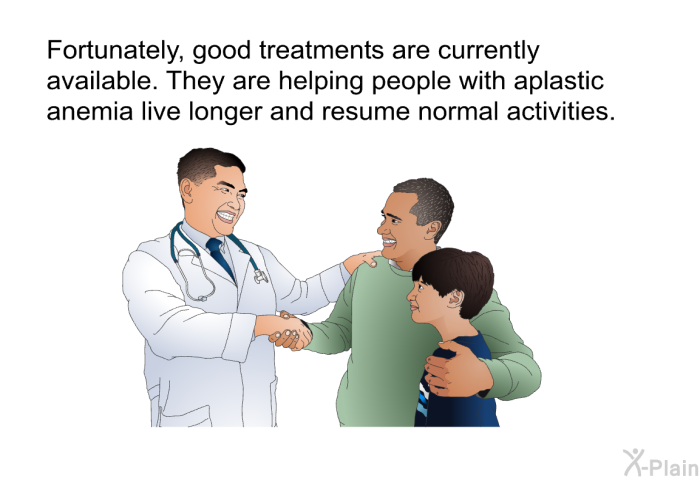 Fortunately, good treatments are currently available. They are helping people with aplastic anemia live longer and resume normal activities.

X-Plain